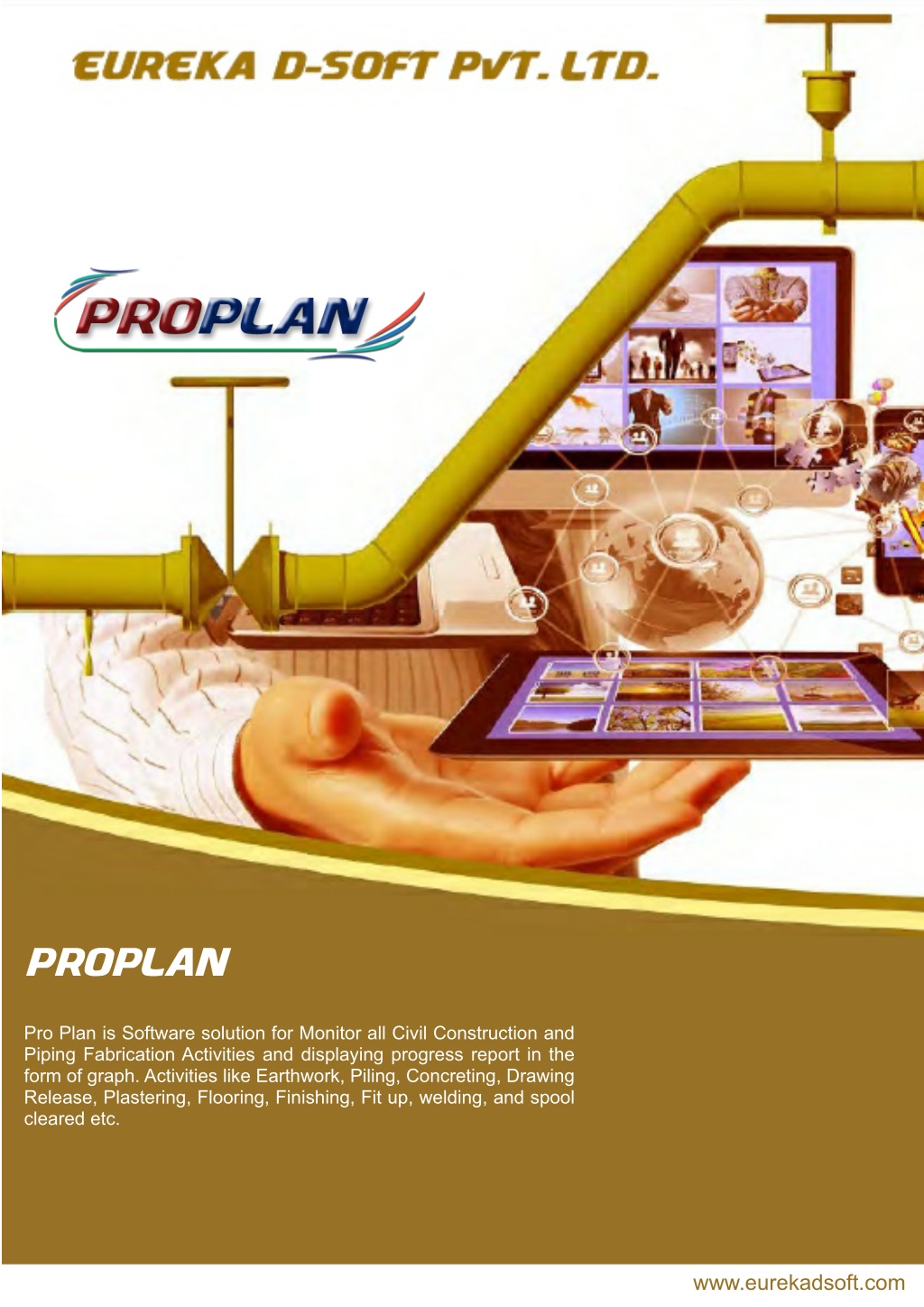 EUREKA D-SOFT PVT. LTD.

PROPLAN

PROPLAN

Pro Plan is Software solution for Monitor all Civil Construction and Piping Fabrication Activities and displaying progress report in the form of graph. Activities like Earthwork, Piling, Concreting, Drawing Release, Plastering, Flooring, Finishing, Fit up, welding, and spool cleared etc.

www.eurekadsoft.com